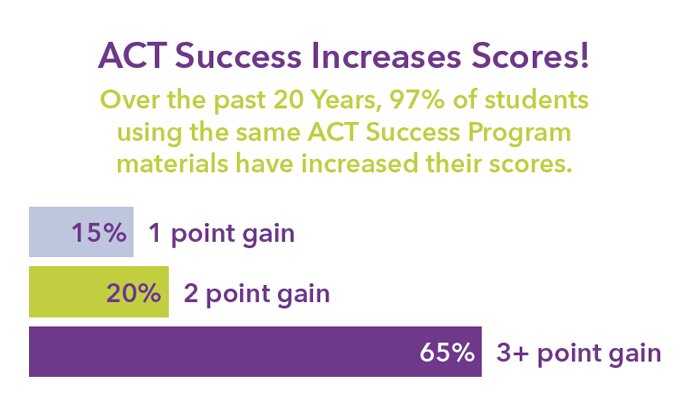 ACT Success Increases Scores!

Over the past 20 Years, 97% of students using the same ACT Success Program materials have increased their scores.

15% 1 point gain

20% 2 point gain

65% 3+ point gain